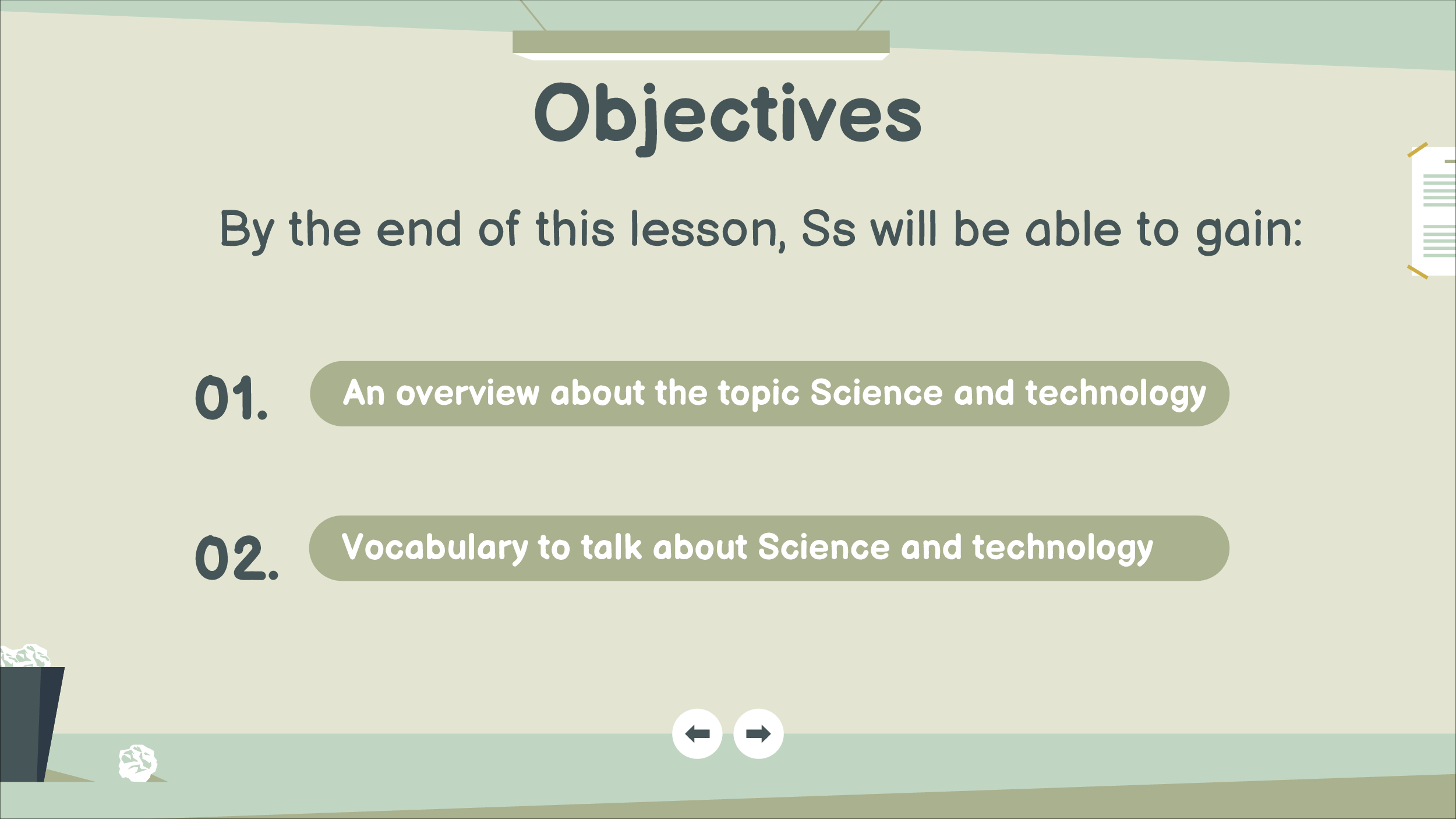 Objectives

By the end of this lesson, Ss will be able to gain:

01. An overview about the topic Science and technology

02. Vocabulary to talk about Science and technology